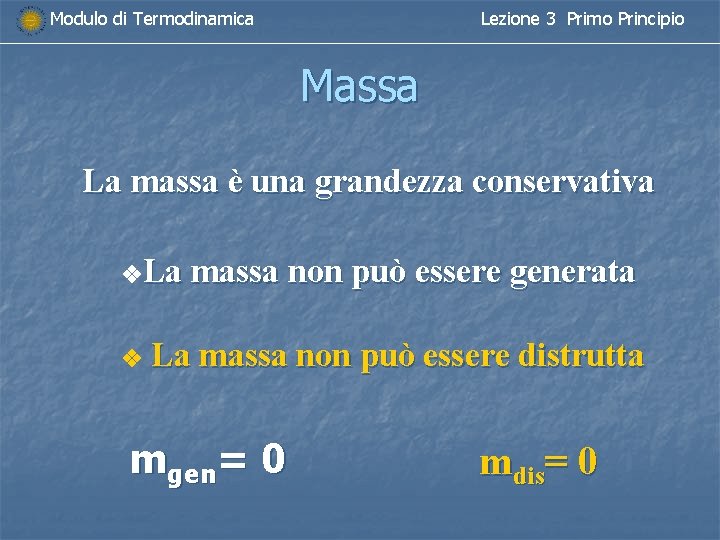 Modulo di Termodinamica

Lezione 3 Primo Principio

Massa

La massa è una grandezza conservativa

❖La massa non può essere generata

❖ La massa non può essere distrutta

$m_{gen} = 0$

$m_{dis} = 0$